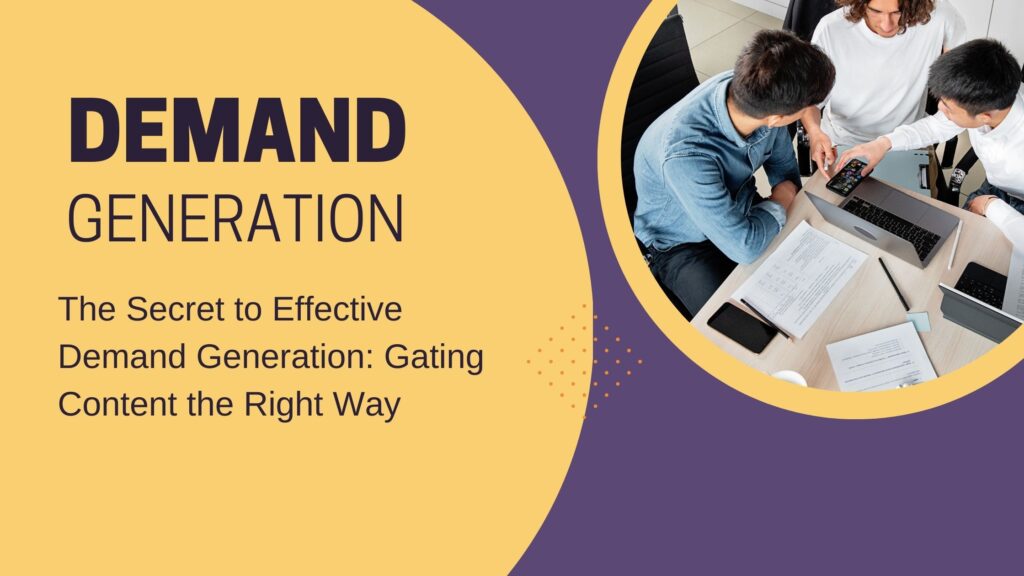 DEMAND
GENERATION

The Secret to Effective Demand Generation: Gating Content the Right Way